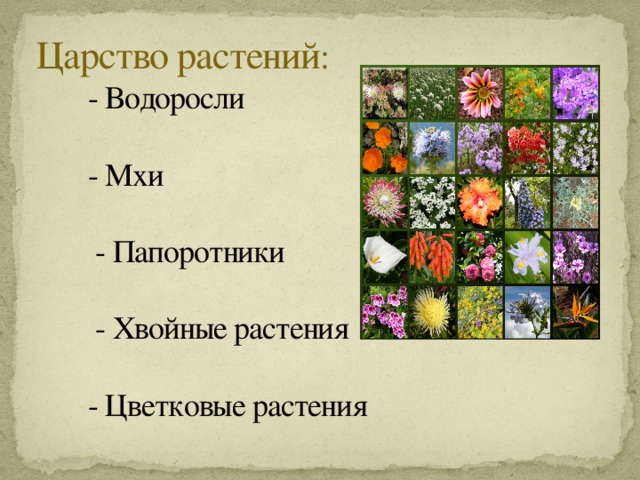 Царство растений:

- Водоросли

- Мхи

- Папоротники

- Хвойные растения

- Цветковые растения